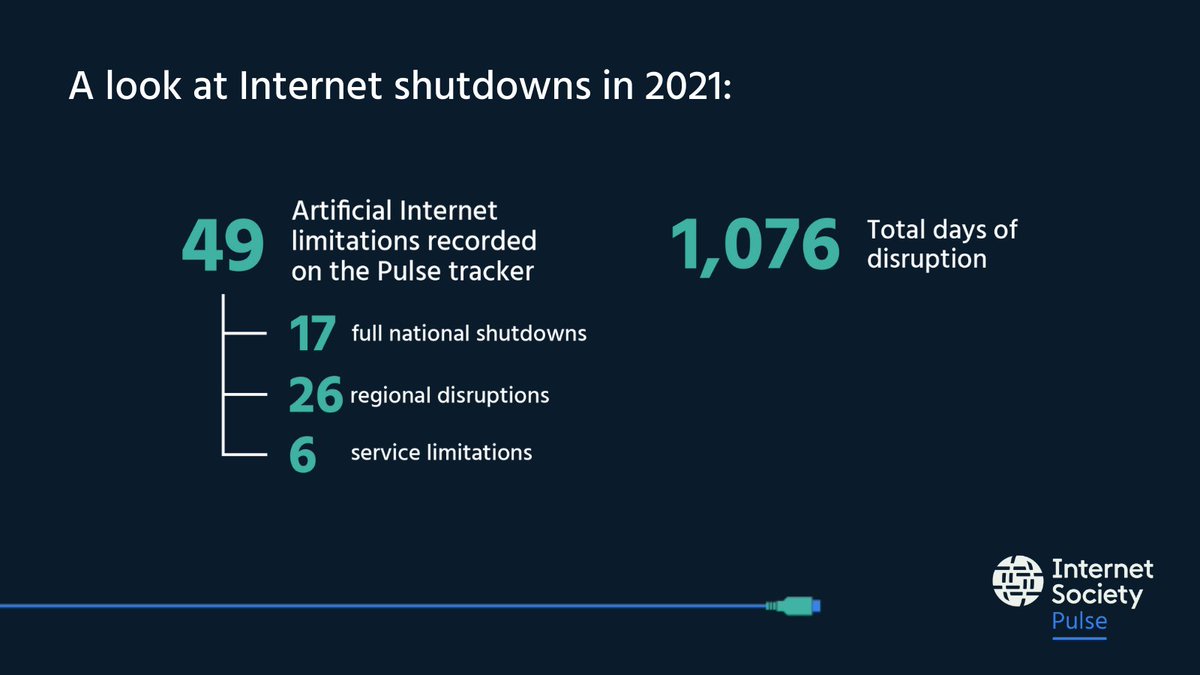 A look at Internet shutdowns in 2021:

49 Artificial Internet limitations recorded on the Pulse tracker

17 full national shutdowns

26 regional disruptions

6 service limitations

1,076 Total days of disruption

Internet Society Pulse